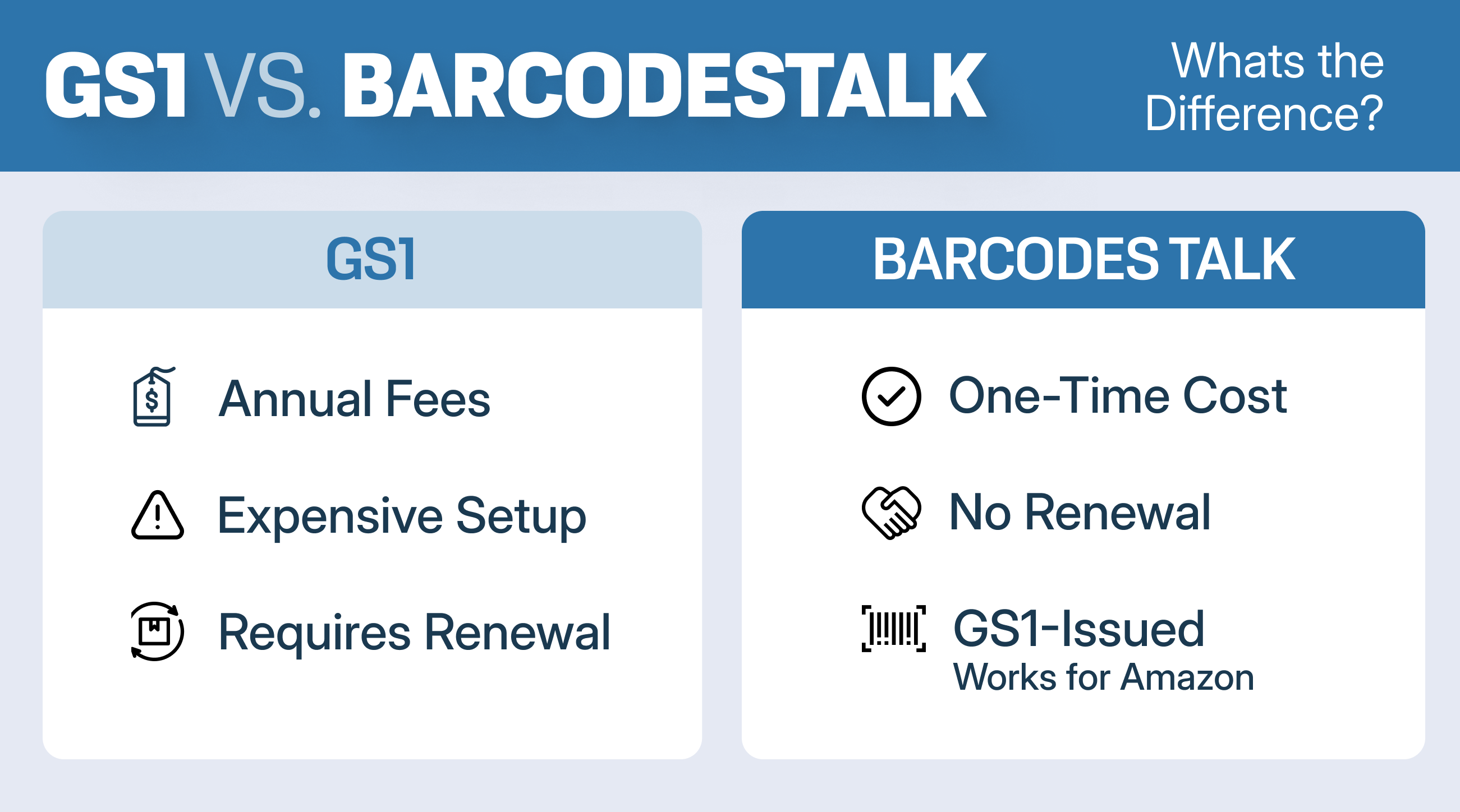 GS1 VS. BARCODESTALK

Whats the Difference?

GS1

Annual Fees

Expensive Setup

Requires Renewal

BARCODES TALK

One-Time Cost

No Renewal

GS1-Issued
Works for Amazon